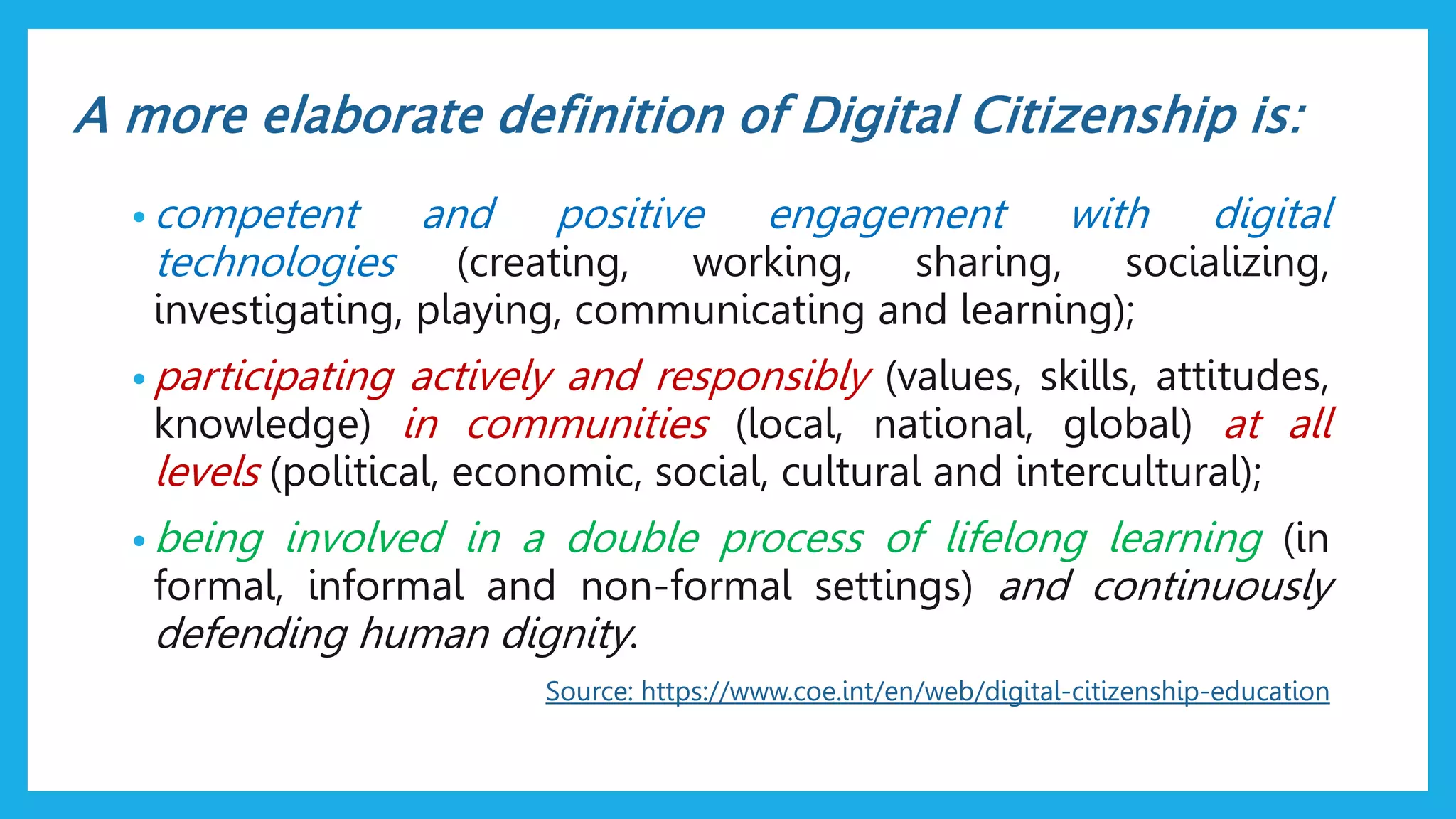 A more elaborate definition of Digital Citizenship is:

• competent and positive engagement with digital technologies (creating, working, sharing, socializing, investigating, playing, communicating and learning);

• participating actively and responsibly (values, skills, attitudes, knowledge) in communities (local, national, global) at all levels (political, economic, social, cultural and intercultural);

• being involved in a double process of lifelong learning (in formal, informal and non-formal settings) and continuously defending human dignity.

Source: https://www.coe.int/en/web/digital-citizenship-education